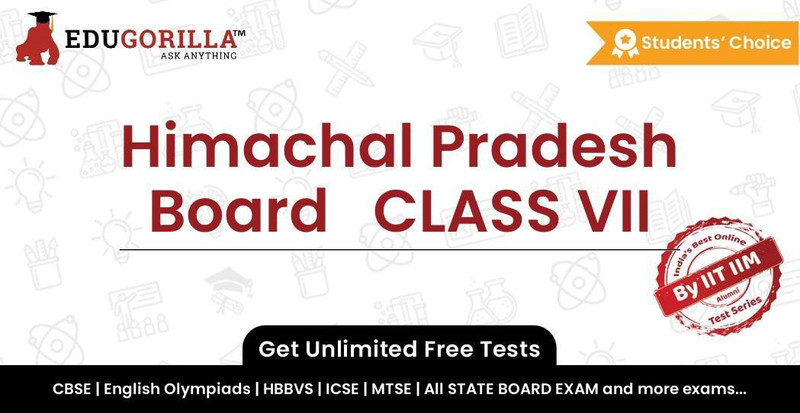 EDUGORILLA™
ASK ANYTHING

Students' Choice

Himachal Pradesh Board CLASS VII

India's Best Online
By IIT IIM
Alumni
Test Series

Get Unlimited Free Tests

CBSE | English Olympiads | HBBVS | ICSE | MTSE | All STATE BOARD EXAM and more exams...